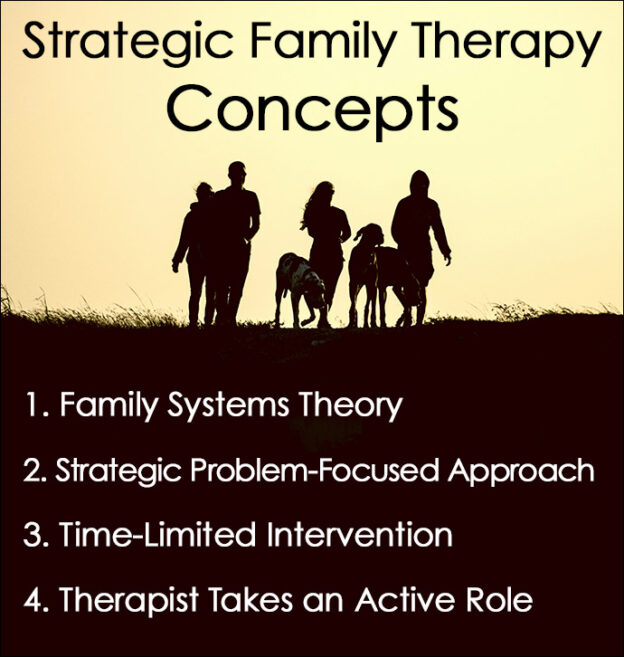 Strategic Family Therapy Concepts

1. Family Systems Theory

2. Strategic Problem-Focused Approach

3. Time-Limited Intervention

4. Therapist Takes an Active Role